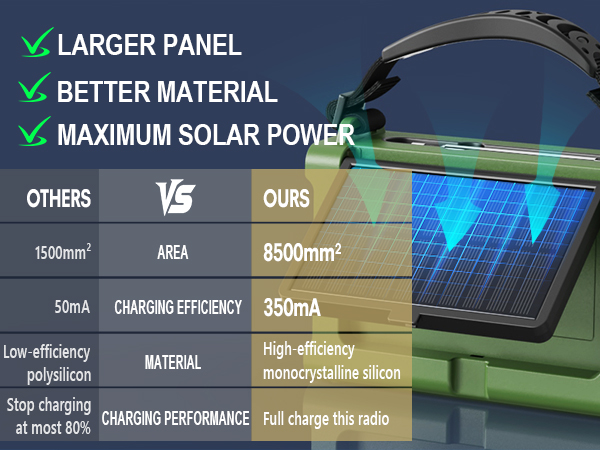 LARGER PANEL
BETTER MATERIAL
MAXIMUM SOLAR POWER

| OTHERS | VS | OURS |
|---|---|---|
| 1500mm$^2$ | AREA | 8500mm$^2$ |
| 50mA | CHARGING EFFICIENCY | 350mA |
| Low-efficiency polysilicon | MATERIAL | High-efficiency monocrystalline silicon |
| Stop charging at most 80% | CHARGING PERFORMANCE | Full charge this radio |